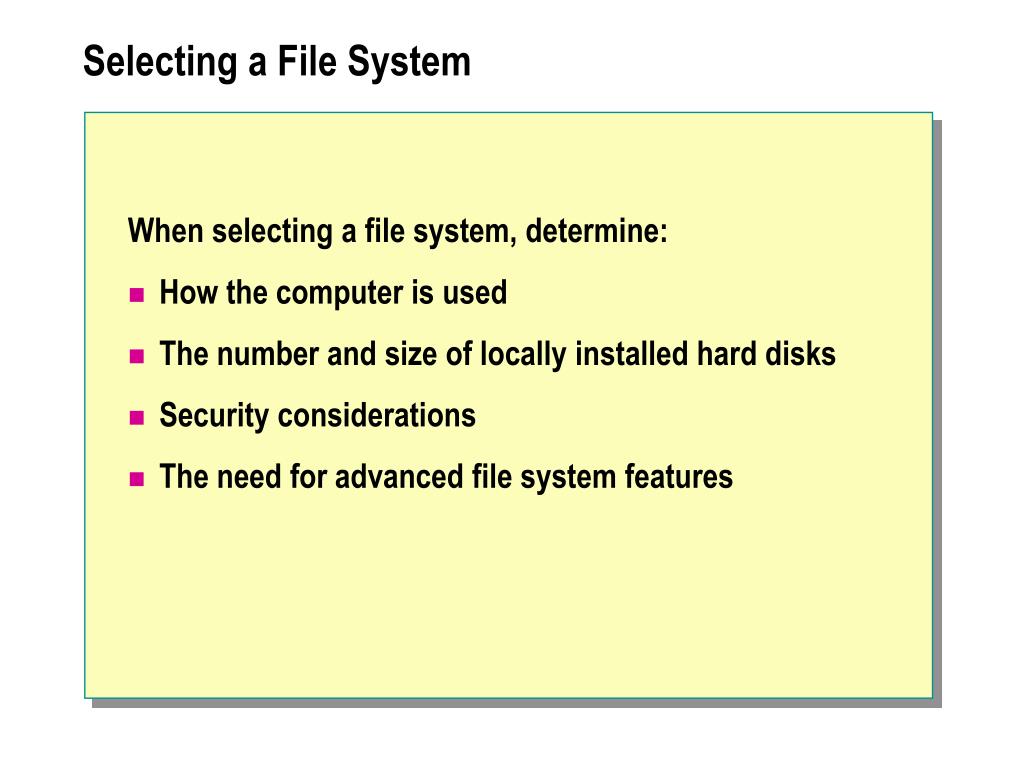 Selecting a File System

When selecting a file system, determine:

- How the computer is used
- The number and size of locally installed hard disks
- Security considerations
- The need for advanced file system features